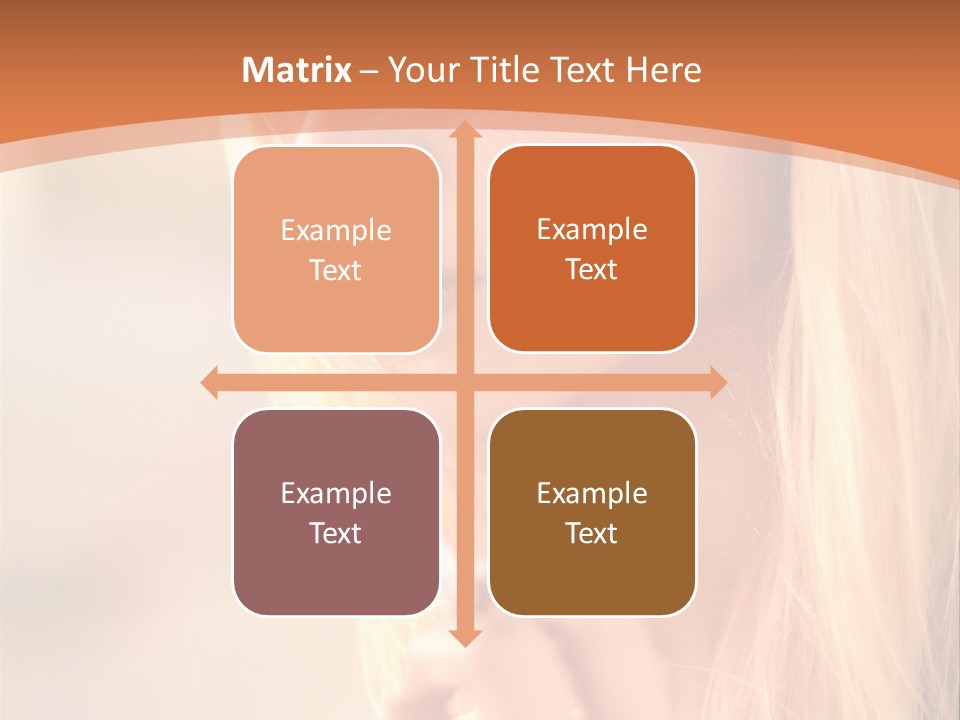 Matrix – Your Title Text Here

Example Text

Example Text

Example Text

Example Text